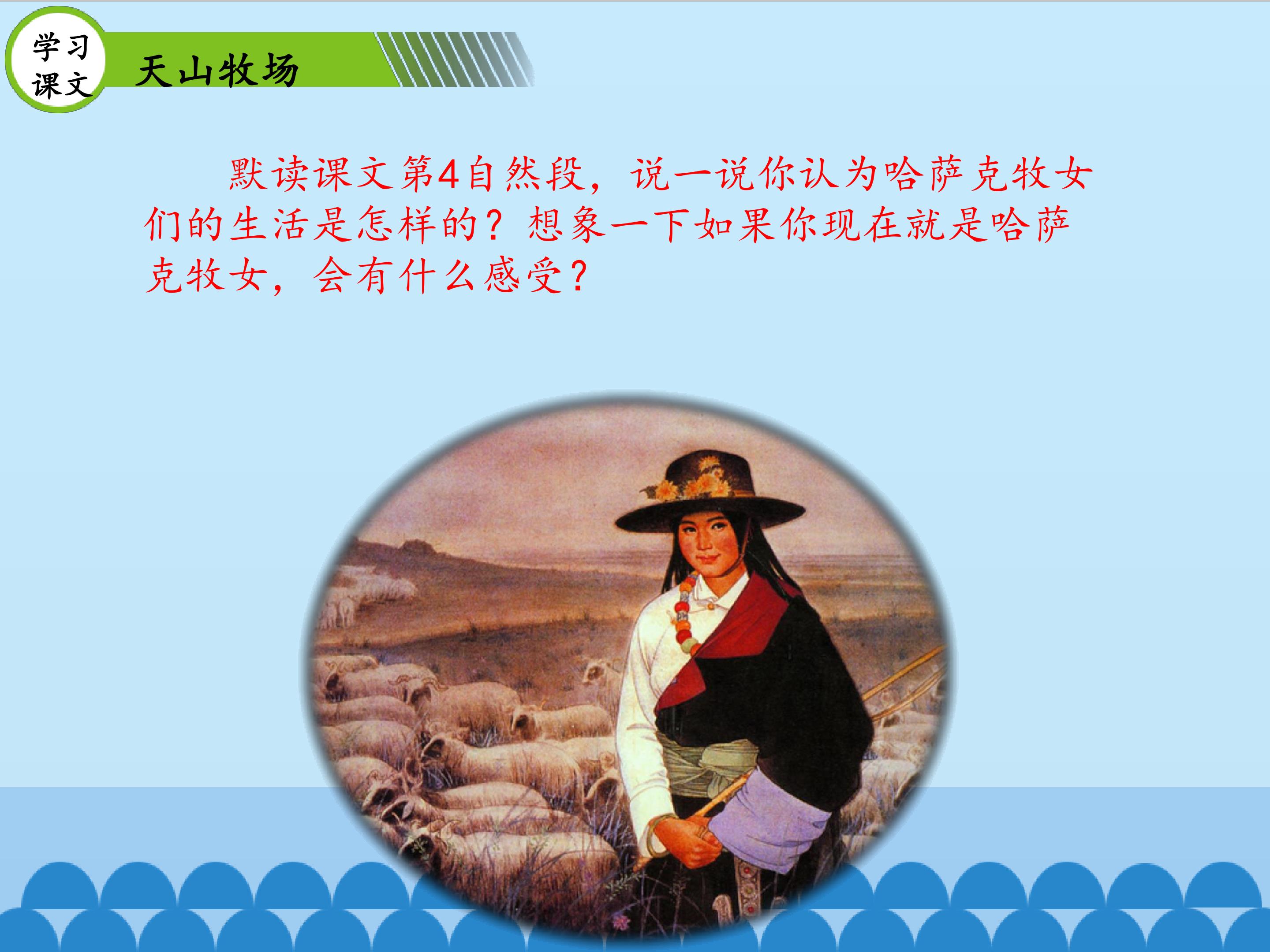 学习
课文

天山牧场

默读课文第4自然段，说一说你认为哈萨克牧女们的生活是怎样的？想象一下如果你现在就是哈萨克牧女，会有什么感受？